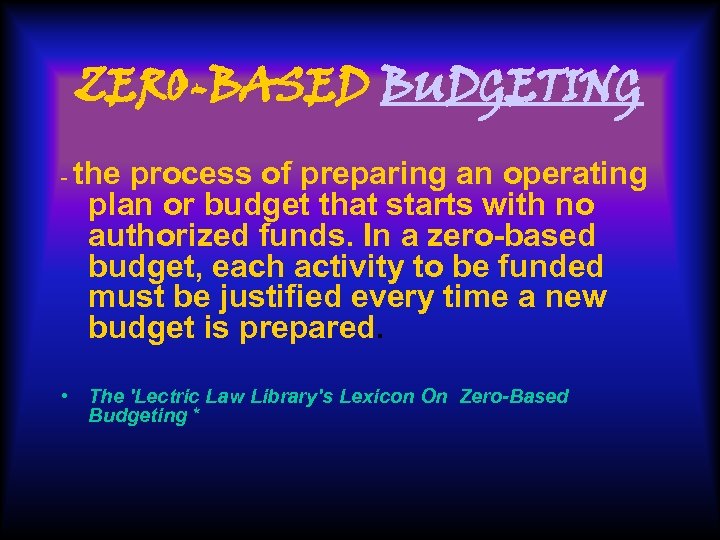 ZERO-BASED BUDGETING

- the process of preparing an operating plan or budget that starts with no authorized funds. In a zero-based budget, each activity to be funded must be justified every time a new budget is prepared.

• The 'Lectric Law Library's Lexicon On Zero-Based Budgeting *